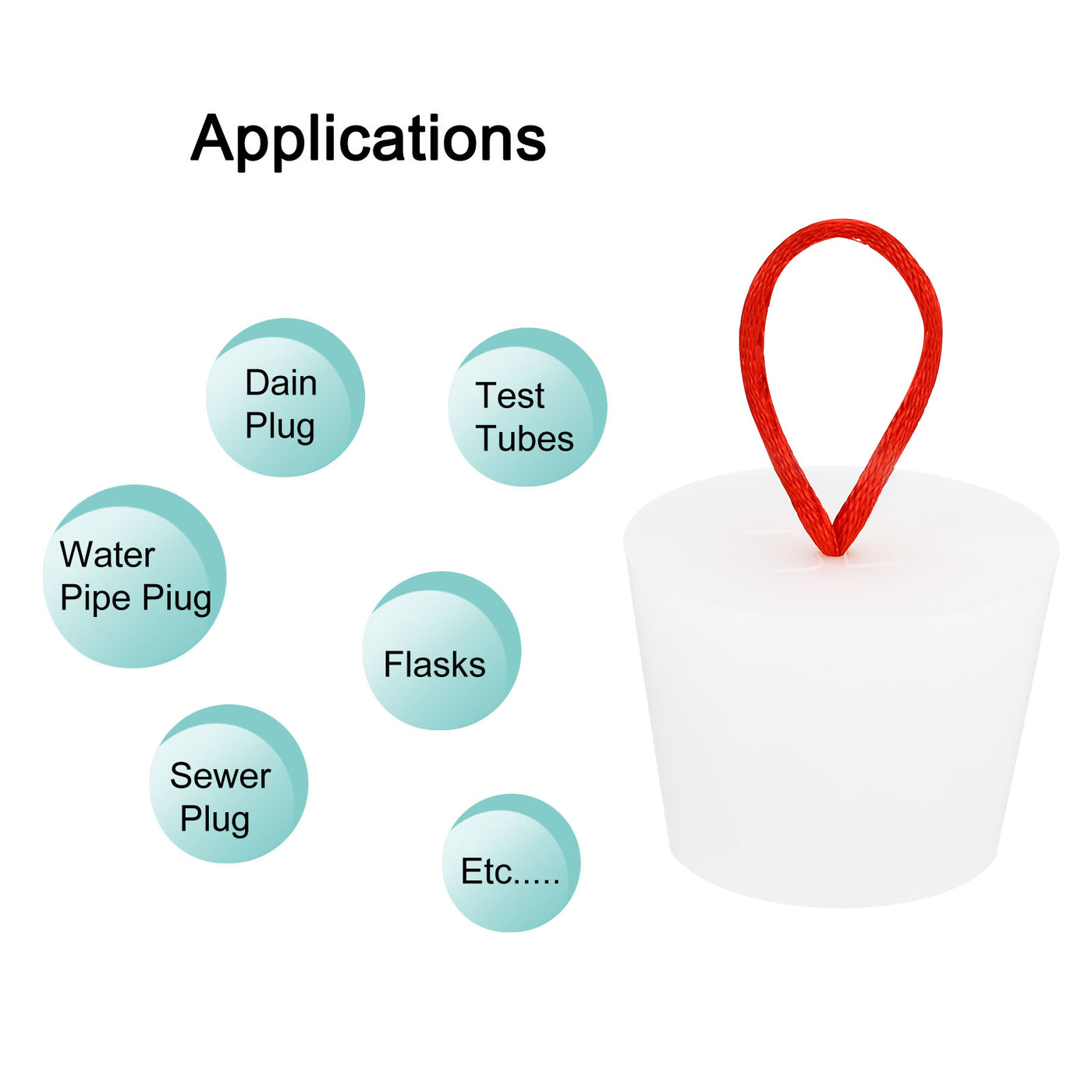 Applications

Dain
Plug

Test
Tubes

Water
Pipe Piug

Flasks

Sewer
Plug

Etc.....